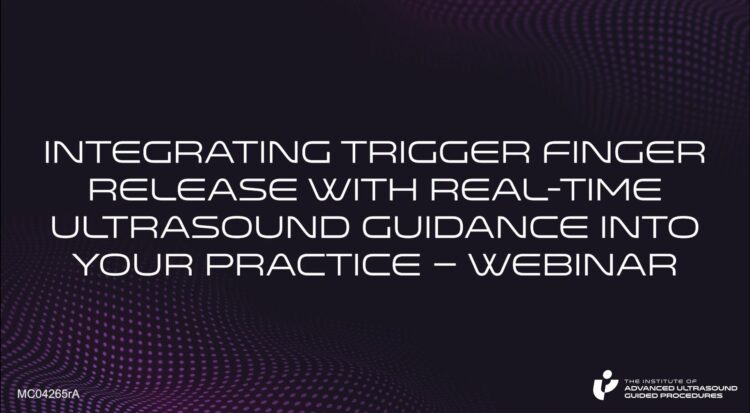 INTEGRATING TRIGGER FINGER RELEASE WITH REAL-TIME ULTRASOUND GUIDANCE INTO YOUR PRACTICE – WEBINAR

MC04265rA

THE INSTITUTE OF ADVANCED ULTRASOUND GUIDED PROCEDURES